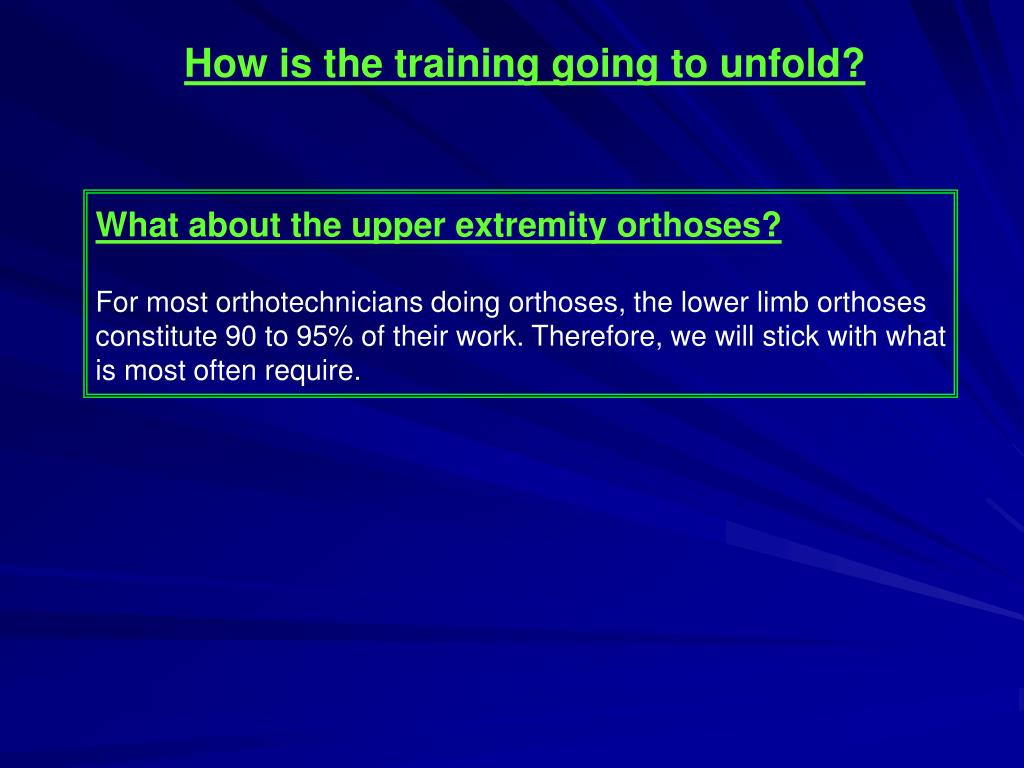 How is the training going to unfold?

What about the upper extremity orthoses?

For most orthotechnicians doing orthoses, the lower limb orthoses constitute 90 to 95% of their work. Therefore, we will stick with what is most often require.